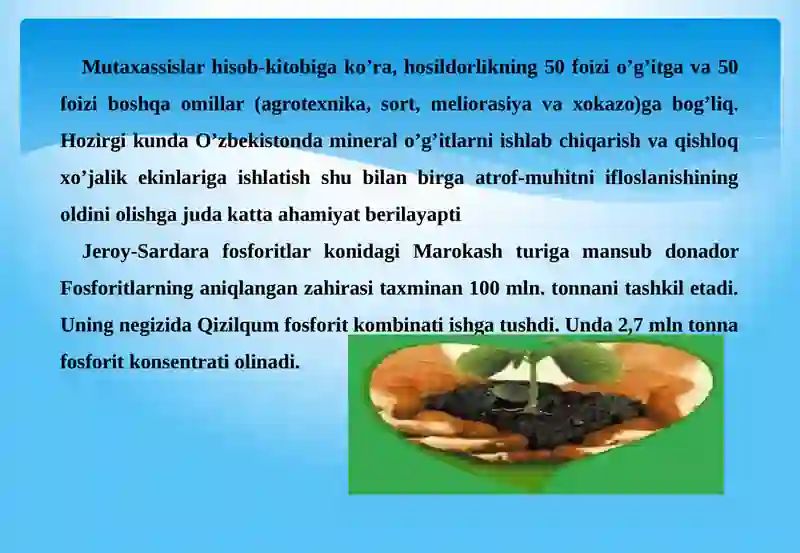 Mutaxassislar hisob-kitobiga ko’ra, hosildorlikning 50 foizi o’g’itga va 50 foizi boshqa omillar (agrotexnika, sort, meliorasiya va xokazo)ga bog’liq. Hozirgi kunda O’zbekistonda mineral o’g’itlarni ishlab chiqarish va qishloq xo’jalik ekinlariga ishlatish shu bilan birga atrof-muhitni ifloslanishining oldini olishga juda katta ahamiyat berilayapti

Jeroy-Sardara fosforitlar konidagi Marokash turiga mansub donador Fosforitlarning aniqlangan zahirasi taxminan 100 mln. tonnani tashkil etadi. Uning negizida Qizilqum fosforit kombinati ishga tushdi. Unda 2,7 mln tonna fosforit konsentrati olinadi.